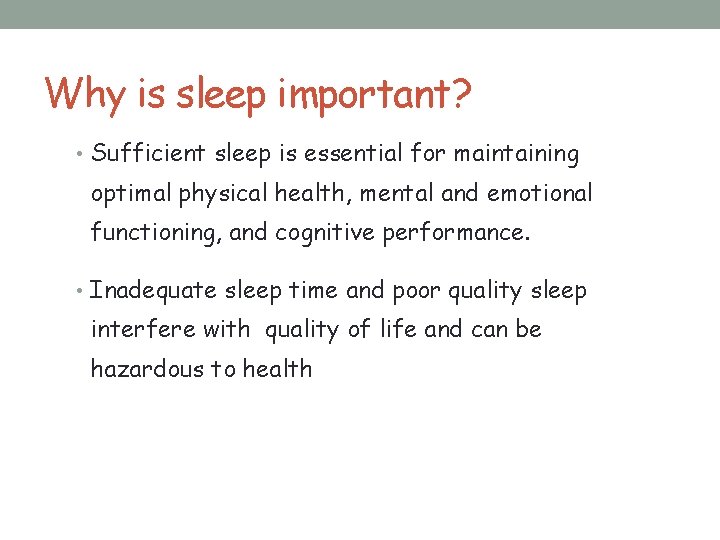 Why is sleep important?

• Sufficient sleep is essential for maintaining optimal physical health, mental and emotional functioning, and cognitive performance.

• Inadequate sleep time and poor quality sleep interfere with quality of life and can be hazardous to health